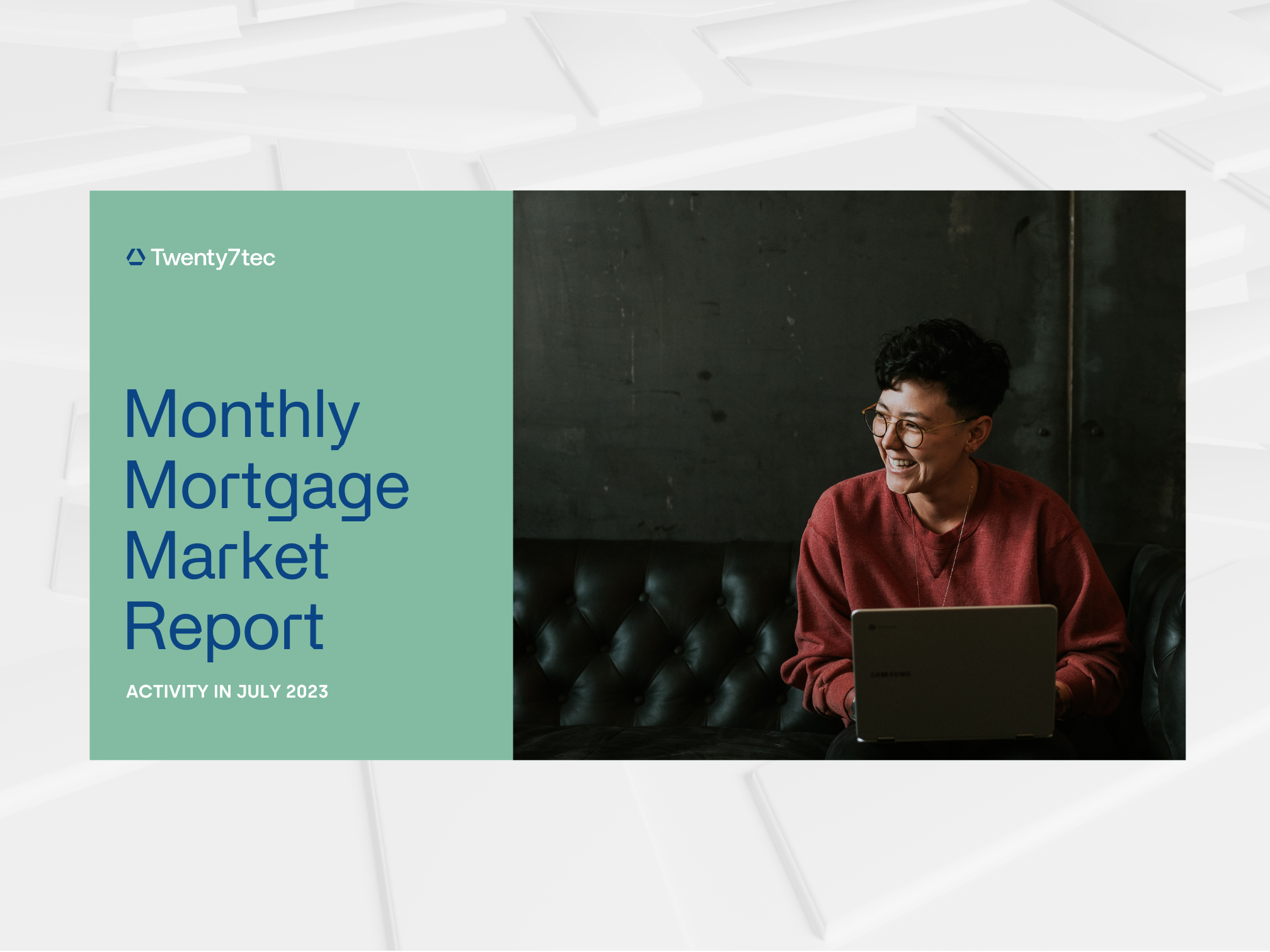 Twenty7tec

Monthly Mortgage Market Report

ACTIVITY IN JULY 2023

SAMSUNG